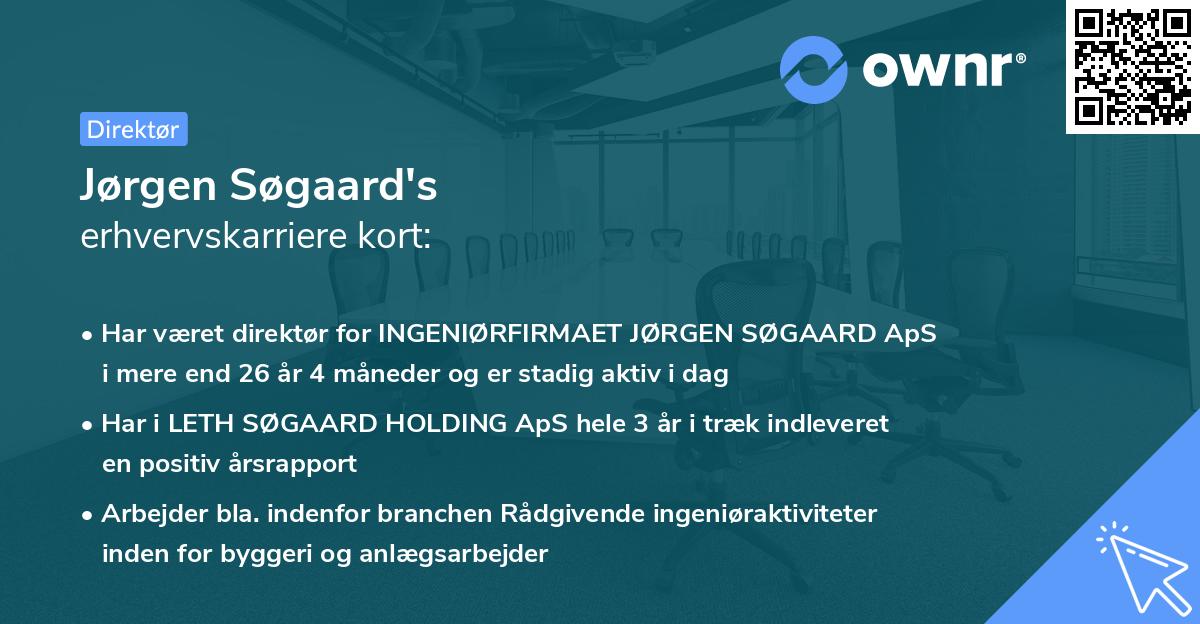 ownr®

Direktør

Jørgen Søgaard's
erhvervskarriere kort:

• Har været direktør for INGENIØRFIRMAET JØRGEN SØGAARD ApS i mere end 26 år 4 måneder og er stadig aktiv i dag

• Har i LETH SØGAARD HOLDING ApS hele 3 år i træk indleveret en positiv årsrapport

• Arbejder bla. indenfor branchen Rådgivende ingeniøraktiviteter inden for byggeri og anlægsarbejder